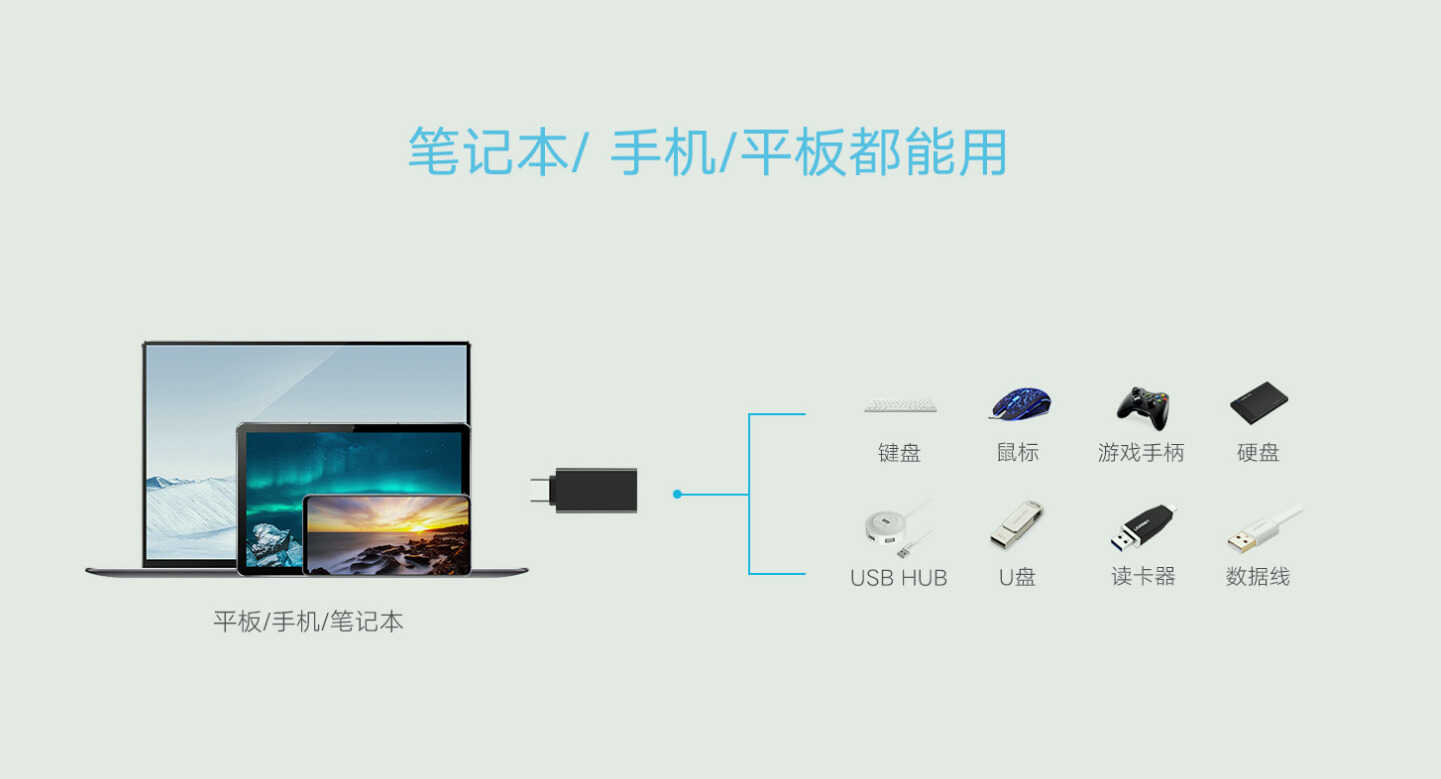 笔记本/ 手机/平板都能用

平板/手机/笔记本

键盘 鼠标 游戏手柄 硬盘

USB HUB U盘 读卡器 数据线